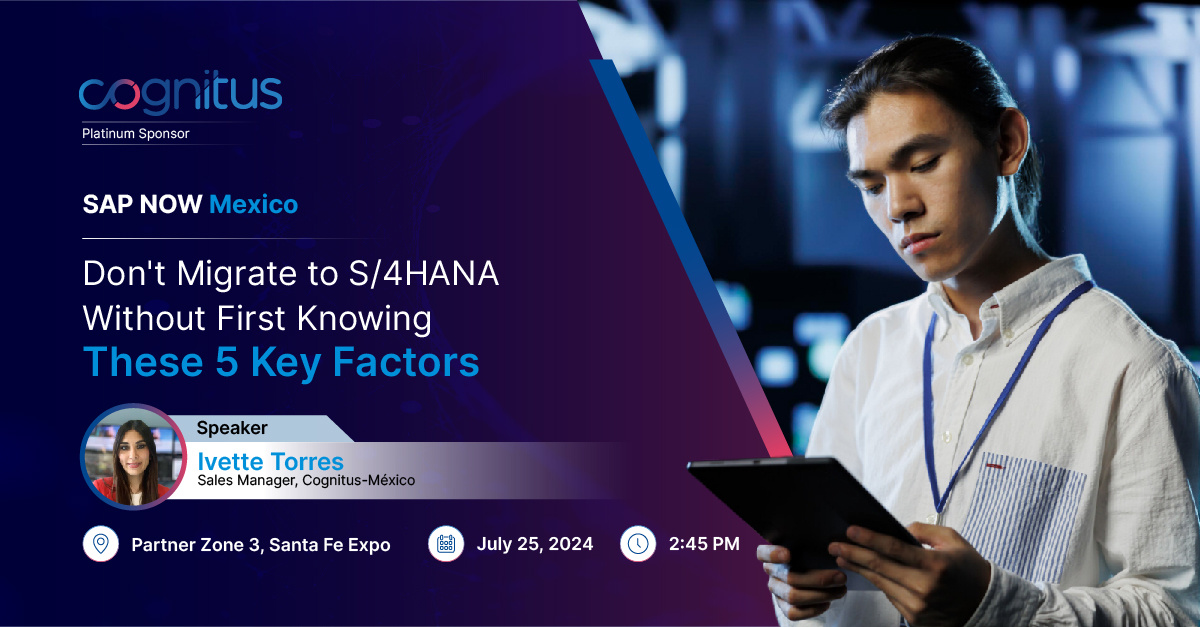 cognitus
Platinum Sponsor

SAP NOW Mexico

Don't Migrate to S/4HANA Without First Knowing
These 5 Key Factors

Speaker
Ivette Torres
Sales Manager, Cognitus-México

Partner Zone 3, Santa Fe Expo
July 25, 2024
2:45 PM